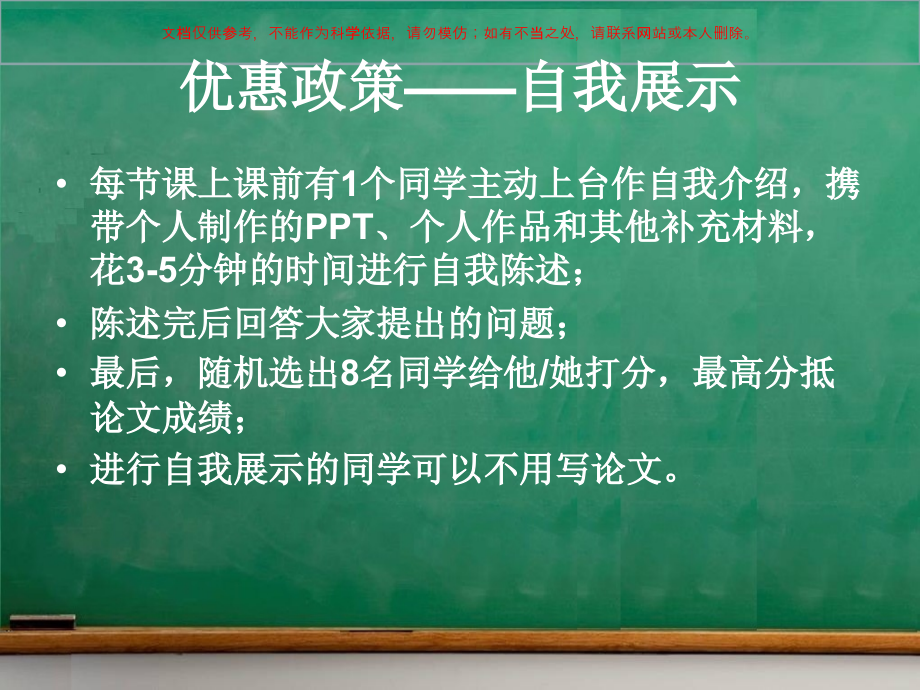 文档仅供参考，不能作为科学依据，请勿模仿；如有不当之处，请联系网站或本人删除。

优惠政策——自我展示

• 每节课上课前有1个同学主动上台作自我介绍，携带个人制作的PPT、个人作品和其他补充材料，花3-5分钟的时间进行自我陈述；
• 陈述完后回答大家提出的问题；
• 最后，随机选出8名同学给他/她打分，最高分抵论文成绩；
• 进行自我展示的同学可以不用写论文。